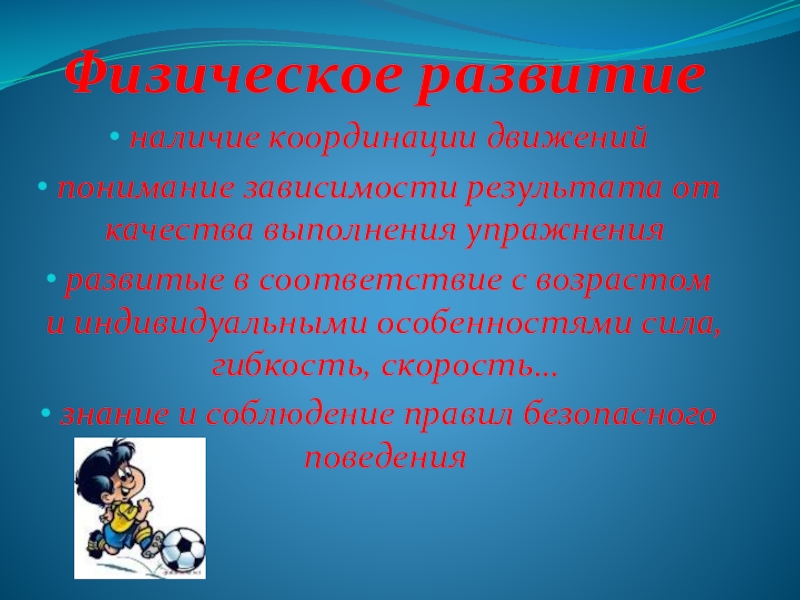 Физическое развитие

• наличие координации движений

• понимание зависимости результата от качества выполнения упражнения

• развитые в соответствие с возрастом и индивидуальными особенностями сила, гибкость, скорость…

• знание и соблюдение правил безопасного поведения